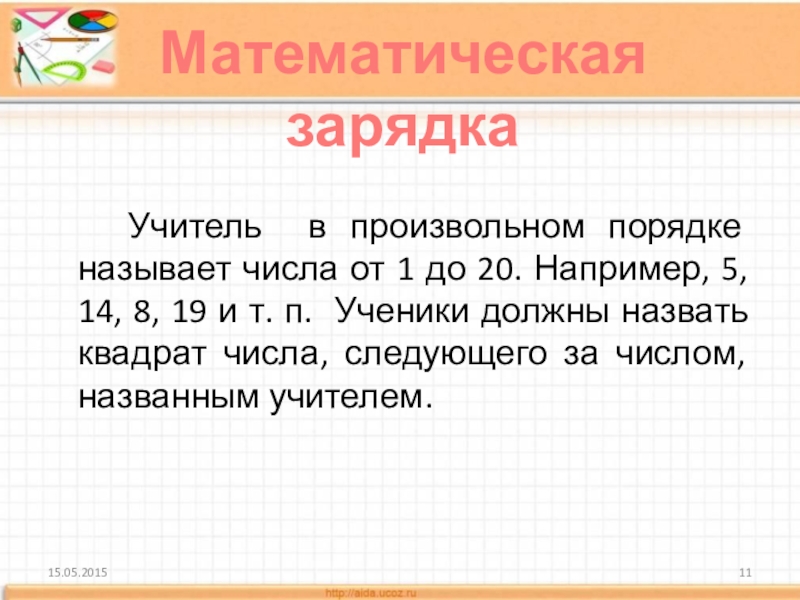 Математическая зарядка

Учитель в произвольном порядке называет числа от 1 до 20. Например, 5, 14, 8, 19 и т. п. Ученики должны назвать квадрат числа, следующего за числом, названным учителем.

15.05.2015

11

http://aida.ucoz.ru